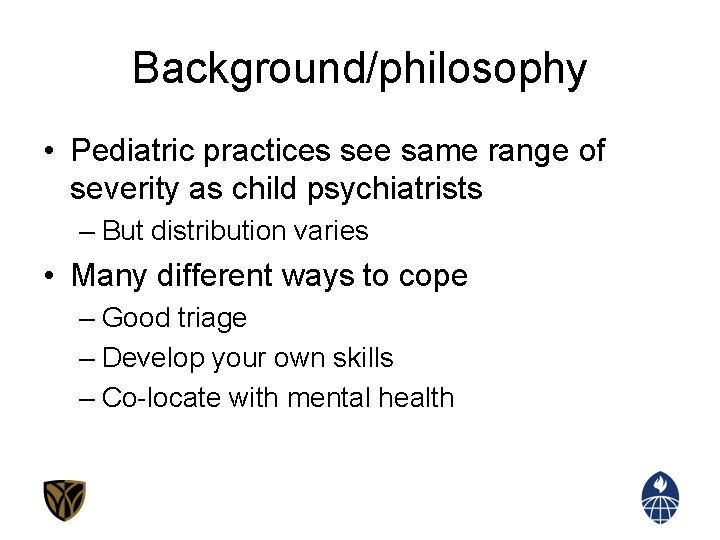 Background/philosophy

• Pediatric practices see same range of severity as child psychiatrists

– But distribution varies

• Many different ways to cope

– Good triage

– Develop your own skills

– Co-locate with mental health